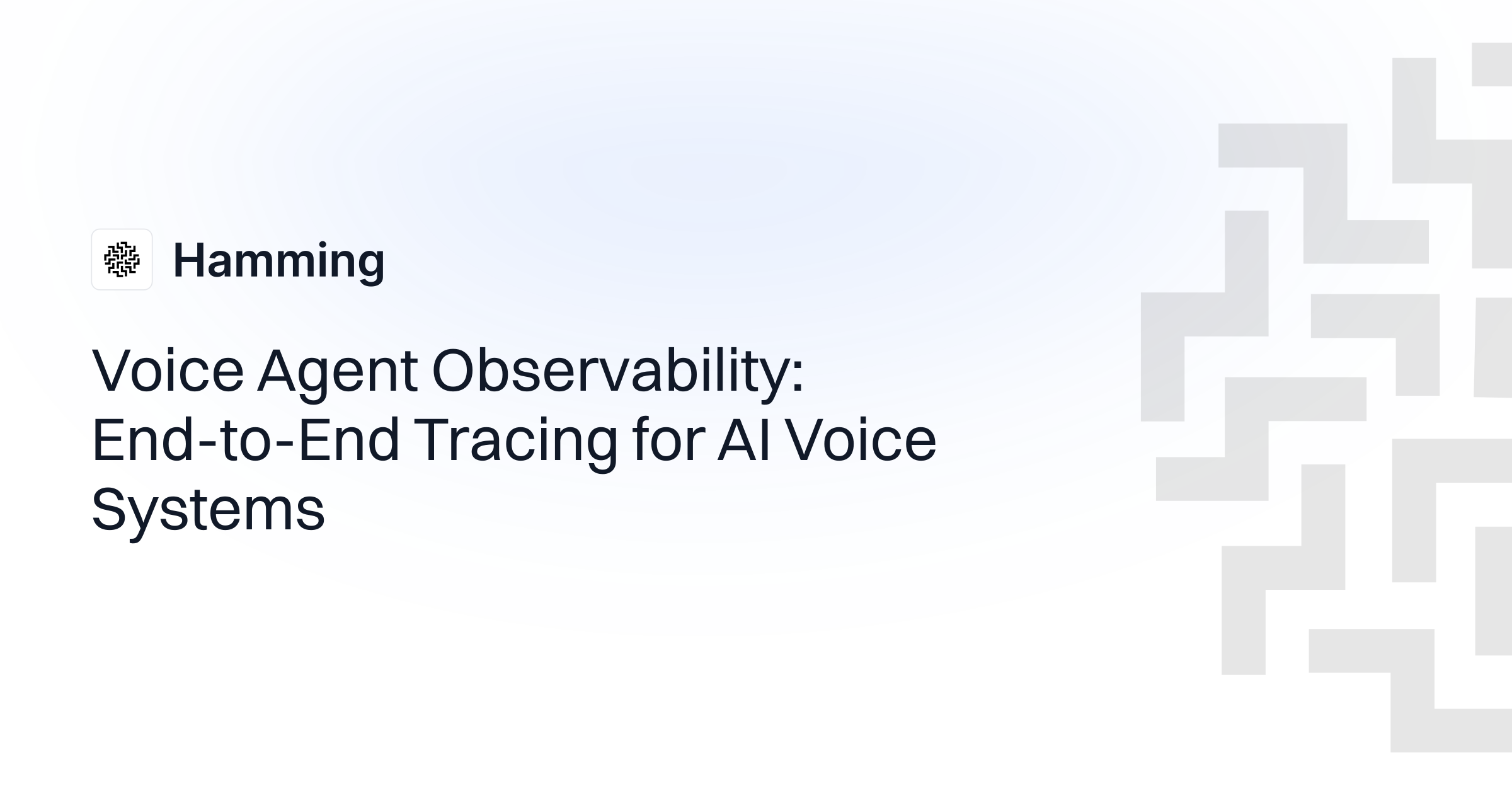 Hamming

Voice Agent Observability: End-to-End Tracing for AI Voice Systems